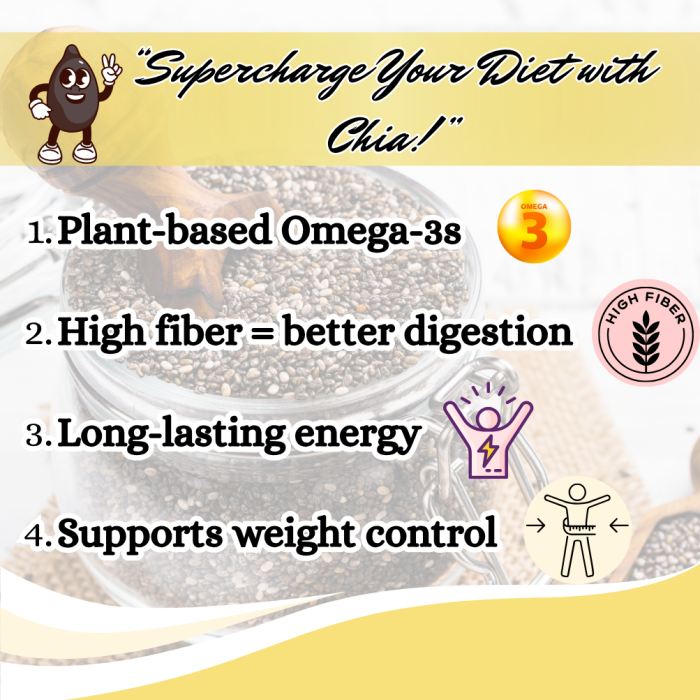 "Supercharge Your Diet with Chia!"

1. Plant-based Omega-3s

OMEGA 3

2. High fiber = better digestion

HIGH FIBER

3. Long-lasting energy

4. Supports weight control